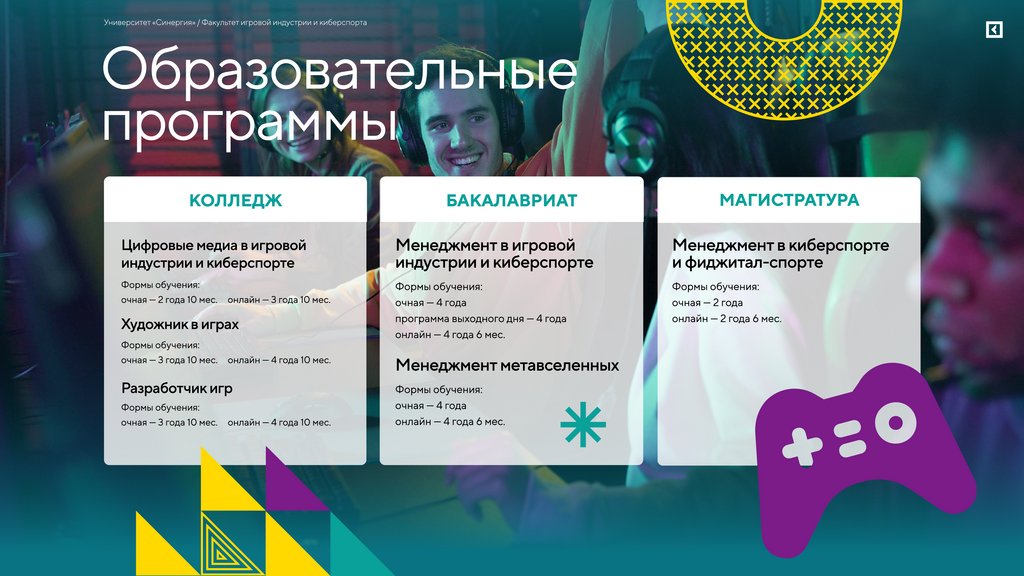 Университет «Синергия» / Факультет игровой индустрии и киберспорта

Образовательные программы

КОЛЛЕДЖ

Цифровые медиа в игровой индустрии и киберспорте

Формы обучения:
очная — 2 года 10 мес. онлайн — 3 года 10 мес.

Художник в играх

Формы обучения:
очная — 3 года 10 мес. онлайн — 4 года 10 мес.

Разработчик игр

Формы обучения:
очная — 3 года 10 мес. онлайн — 4 года 10 мес.

БАКАЛАВРИАТ

Менеджмент в игровой индустрии и киберспорте

Формы обучения:
очная — 4 года
программа выходного дня — 4 года
онлайн — 4 года 6 мес.

Менеджмент метавселенных

Формы обучения:
очная — 4 года
онлайн — 4 года 6 мес.

МАГИСТРАТУРА

Менеджмент в киберспорте и фиджитал-спорте

Формы обучения:
очная — 2 года
онлайн — 2 года 6 мес.